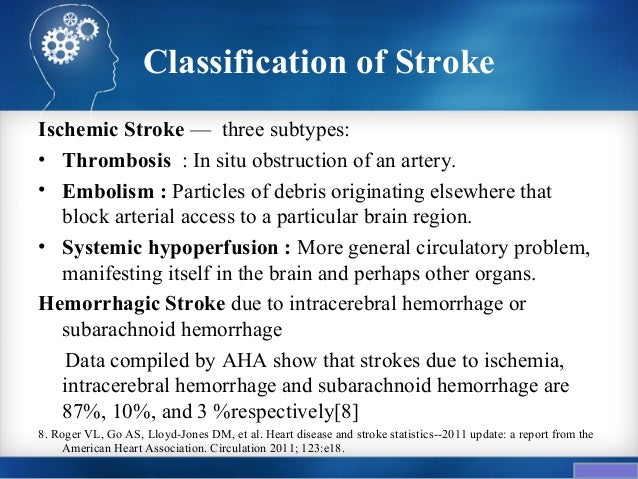 Classification of Stroke

Ischemic Stroke — three subtypes:

• Thrombosis : In situ obstruction of an artery.

• Embolism : Particles of debris originating elsewhere that block arterial access to a particular brain region.

• Systemic hypoperfusion : More general circulatory problem, manifesting itself in the brain and perhaps other organs.

Hemorrhagic Stroke due to intracerebral hemorrhage or subarachnoid hemorrhage

Data compiled by AHA show that strokes due to ischemia, intracerebral hemorrhage and subarachnoid hemorrhage are 87%, 10%, and 3 %respectively[8]

8. Roger VL, Go AS, Lloyd-Jones DM, et al. Heart disease and stroke statistics--2011 update: a report from the American Heart Association. Circulation 2011; 123:e18.